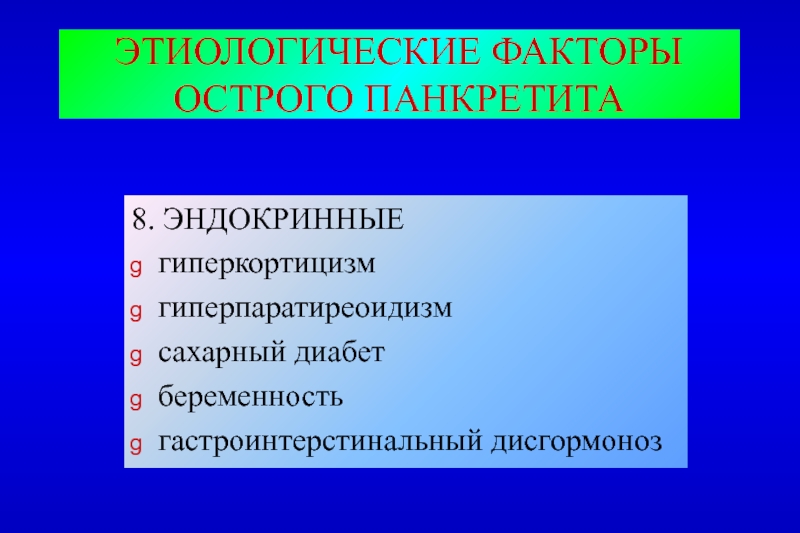 ЭТИОЛОГИЧЕСКИЕ ФАКТОРЫ ОСТРОГО ПАНКРЕТИТА

8. ЭНДОКРИННЫЕ

g гиперкортицизм

g гиперпаратиреоидизм

g сахарный диабет

g беременность

g гастроинтерстинальный дисгормоноз